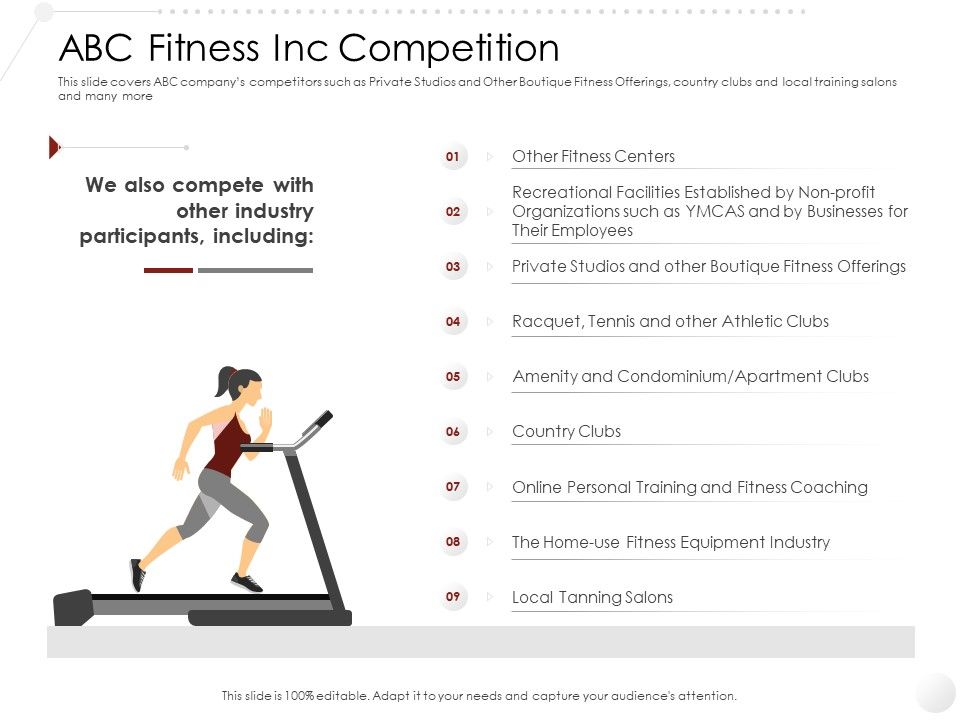 ABC Fitness Inc Competition

This slide covers ABC company's competitors such as Private Studios and Other Boutique Fitness Offerings, country clubs and local training salons and many more

We also compete with other industry participants, including:

01 Other Fitness Centers

02 Recreational Facilities Established by Non-profit Organizations such as YMCAS and by Businesses for Their Employees

03 Private Studios and other Boutique Fitness Offerings

04 Racquet, Tennis and other Athletic Clubs

05 Amenity and Condominium/Apartment Clubs

06 Country Clubs

07 Online Personal Training and Fitness Coaching

08 The Home-use Fitness Equipment Industry

09 Local Tanning Salons

This slide is 100% editable. Adapt it to your needs and capture your audience's attention.